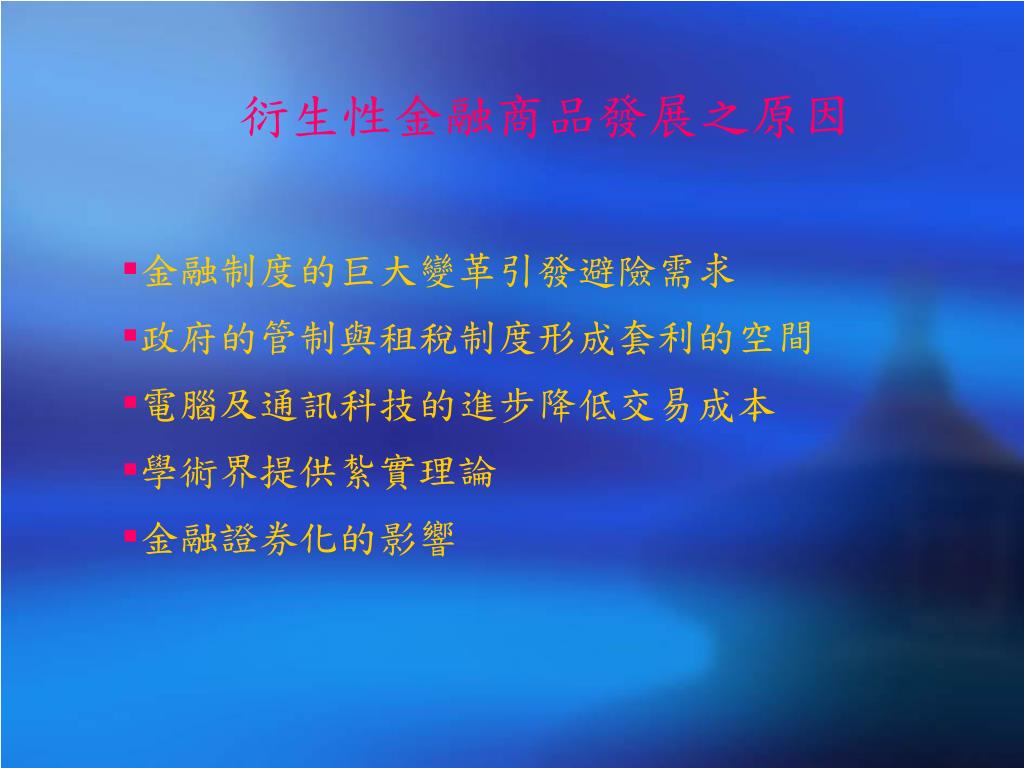 衍生性金融商品發展之原因

▪金融制度的巨大變革引發避險需求
▪政府的管制與租稅制度形成套利的空間
▪電腦及通訊科技的進步降低交易成本
▪學術界提供紮實理論
▪金融證券化的影響